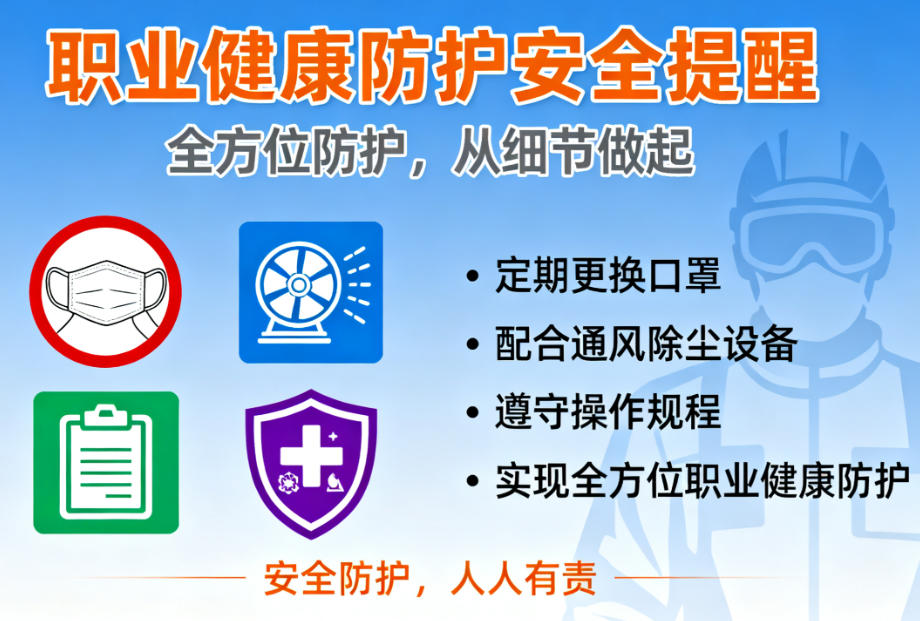 职业健康防护安全提醒

全方位防护，从细节做起

• 定期更换口罩
• 配合通风除尘设备
• 遵守操作规程
• 实现全方位职业健康防护

安全防护，人人有责